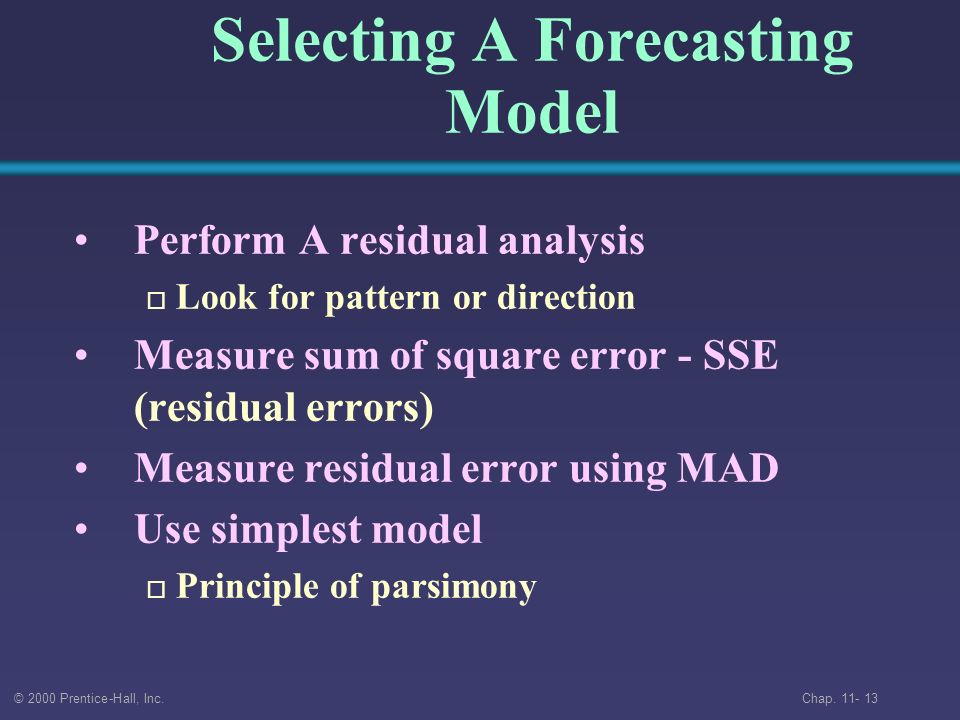 Selecting A Forecasting Model

• Perform A residual analysis
  □ Look for pattern or direction
• Measure sum of square error - SSE (residual errors)
• Measure residual error using MAD
• Use simplest model
  □ Principle of parsimony

© 2000 Prentice-Hall, Inc.

Chap. 11- 13